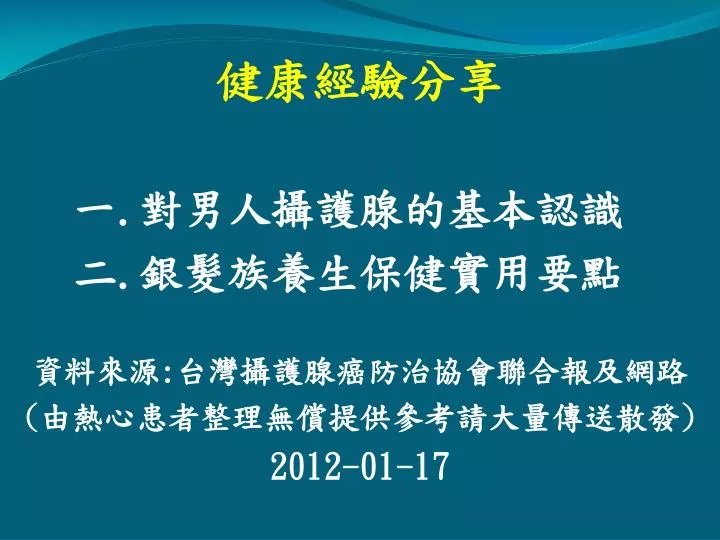 健康經驗分享

一. 對男人攝護腺的基本認識
二. 銀髮族養生保健實用要點

資料來源:台灣攝護腺癌防治協會聯合報及網路
(由熱心患者整理無償提供參考請大量傳送散發)
2012-01-17